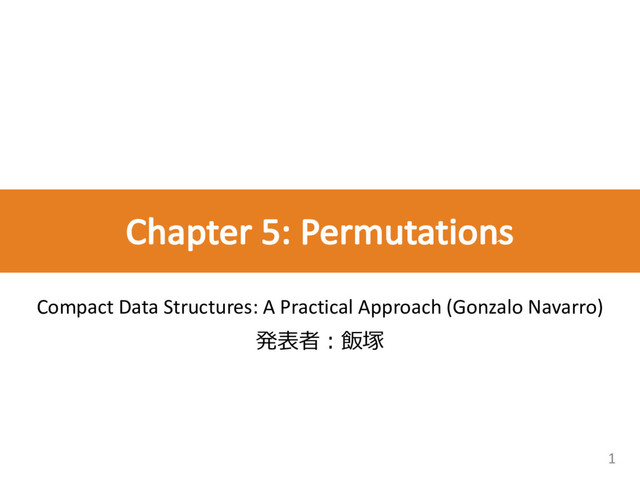 Chapter 5: Permutations

Compact Data Structures: A Practical Approach (Gonzalo Navarro)
発表者：飯塚

1